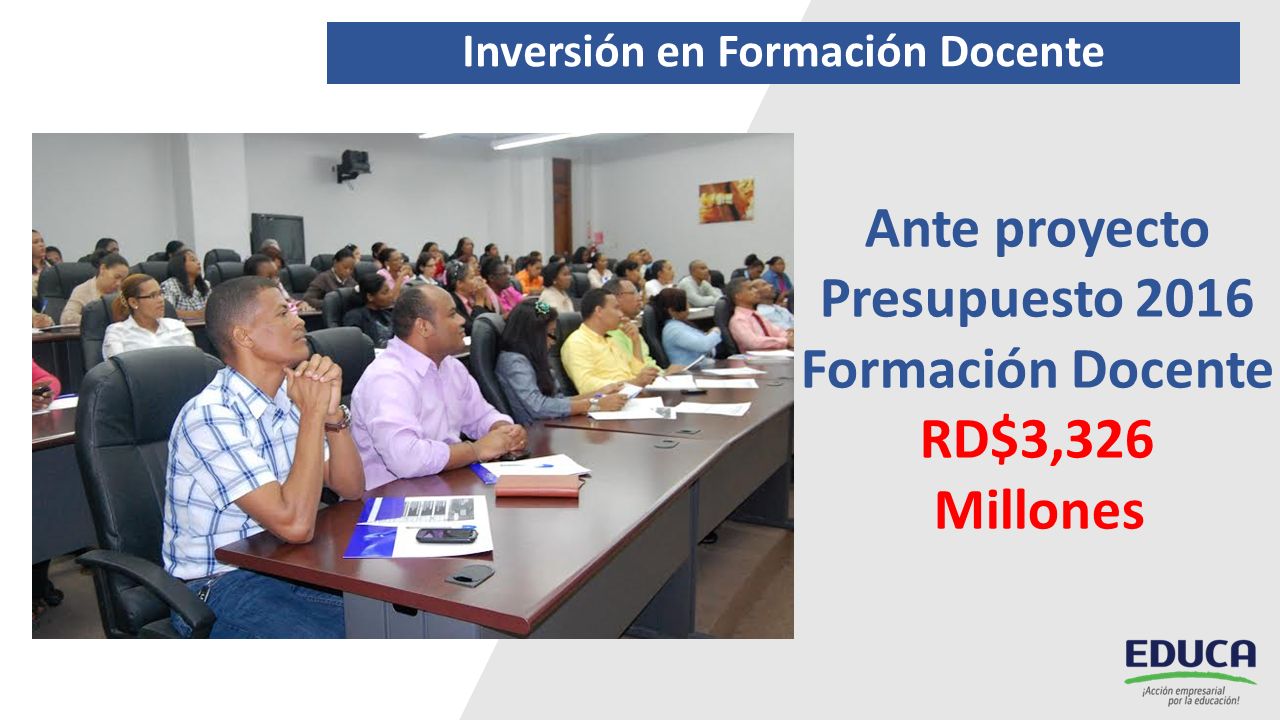 Inversión en Formación Docente

Ante proyecto Presupuesto 2016 Formación Docente RD$3,326 Millones

EDUCA
¡Acción empresarial por la educación!